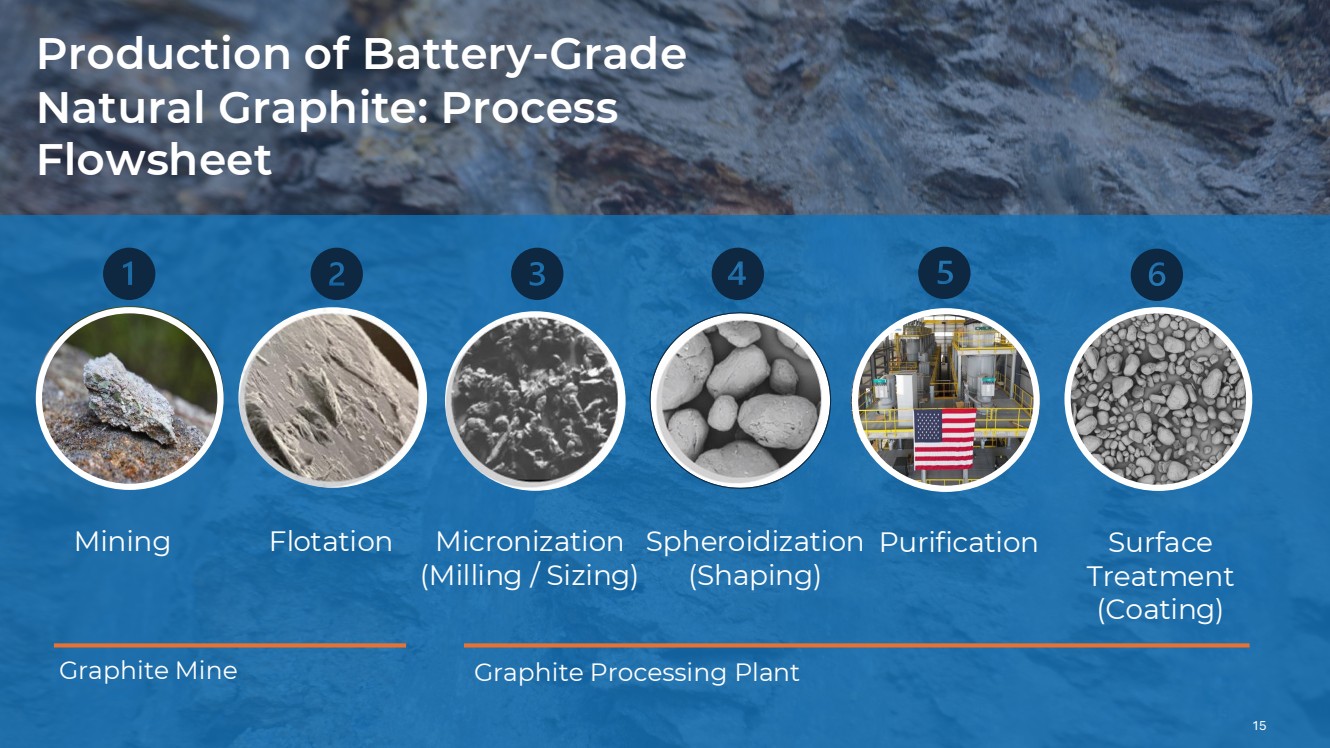 Production of Battery-Grade Natural Graphite: Process Flowsheet

1

2

3

4

5

6

Mining

Flotation

Micronization (Milling / Sizing)

Spheroidization (Shaping)

Purification

Surface Treatment (Coating)

Graphite Mine

Graphite Processing Plant

15